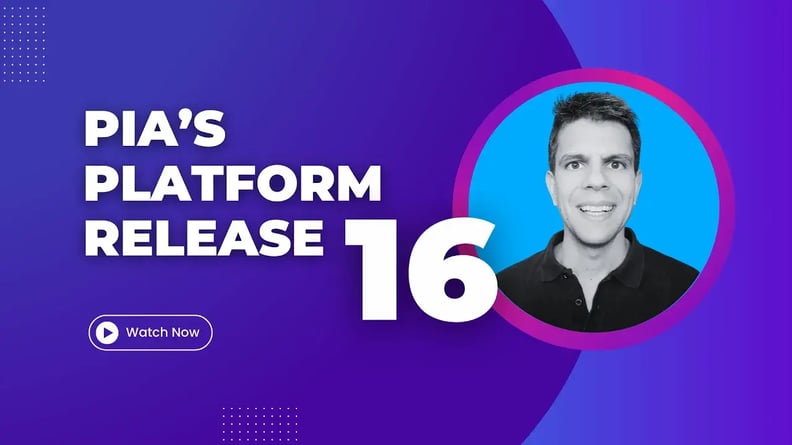 PIA'S PLATFORM RELEASE 16

Watch Now